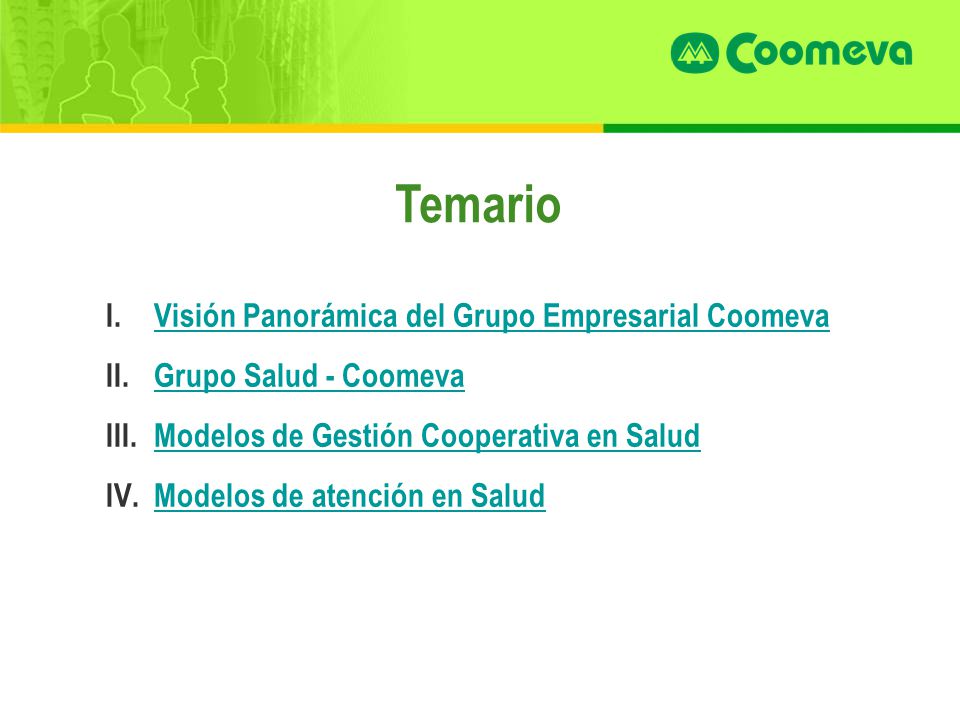 Coomeva

Temario

I. Visión Panorámica del Grupo Empresarial Coomeva

II. Grupo Salud - Coomeva

III. Modelos de Gestión Cooperativa en Salud

IV. Modelos de atención en Salud